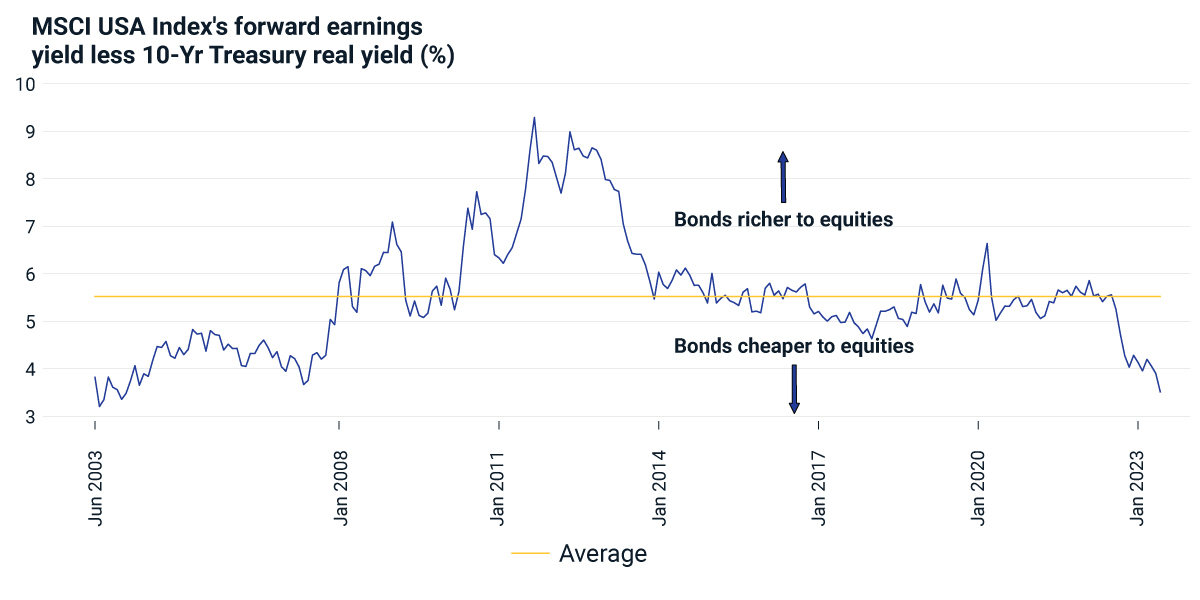 MSCI USA Index's forward earnings yield less 10-Yr Treasury real yield (%)

10
9
8
7
6
5
4
3

Bonds richer to equities

Bonds cheaper to equities

Jun 2003
Jan 2008
Jan 2011
Jan 2014
Jan 2017
Jan 2020
Jan 2023

Average